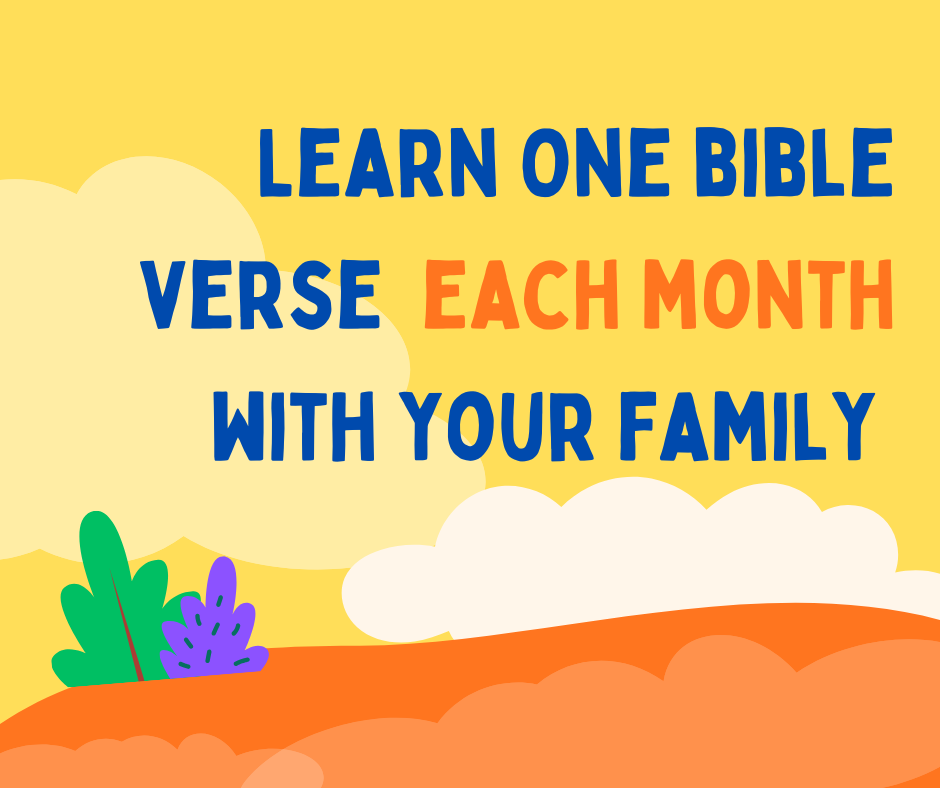 LEARN ONE BIBLE VERSE EACH MONTH WITH YOUR FAMILY